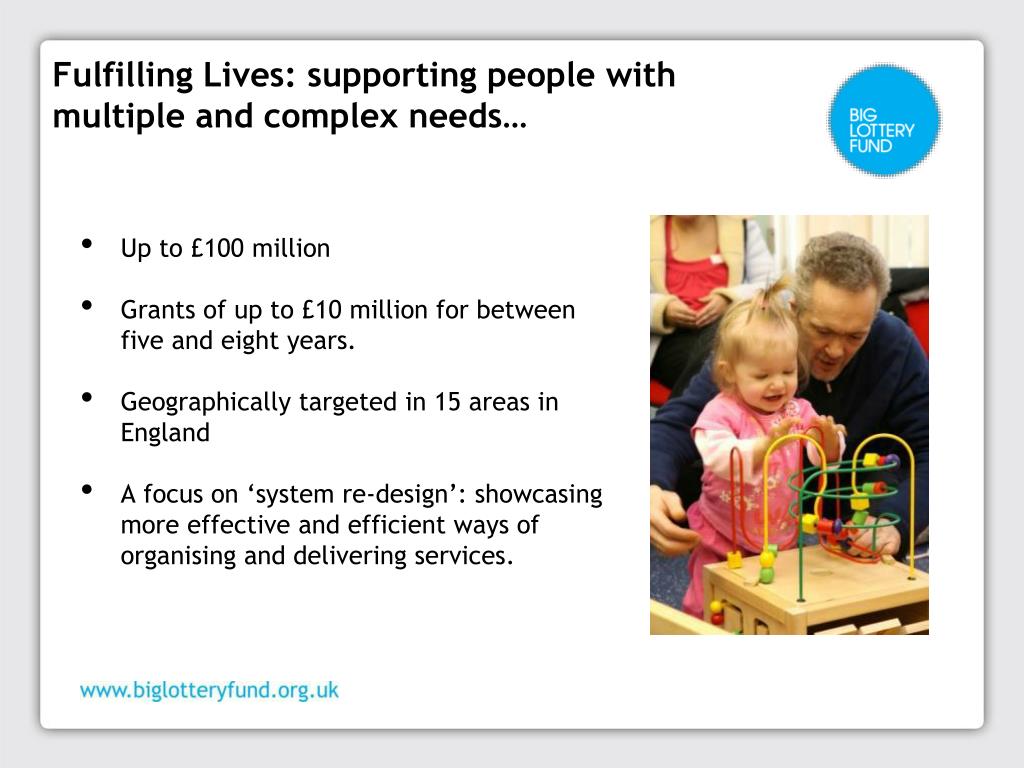 Fulfilling Lives: supporting people with multiple and complex needs…

BIG LOTTERY FUND

• Up to £100 million

• Grants of up to £10 million for between five and eight years.

• Geographically targeted in 15 areas in England

• A focus on 'system re-design': showcasing more effective and efficient ways of organising and delivering services.

www.biglotteryfund.org.uk